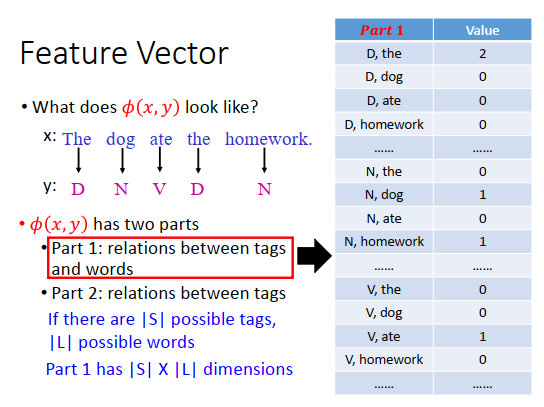 Feature Vector

• What does $\phi(x, y)$ look like?

x: The dog ate the homework.

y: D N V D N

• $\phi(x, y)$ has two parts
  • Part 1: relations between tags and words
  • Part 2: relations between tags

If there are |S| possible tags, |L| possible words

Part 1 has |S| X |L| dimensions

| Part 1 | Value |
|---|---|
| D, the | 2 |
| D, dog | 0 |
| D, ate | 0 |
| D, homework | 0 |
| …… | …… |
| N, the | 0 |
| N, dog | 1 |
| N, ate | 0 |
| N, homework | 1 |
| …… | …… |
| V, the | 0 |
| V, dog | 0 |
| V, ate | 1 |
| V, homework | 0 |
| …… | …… |